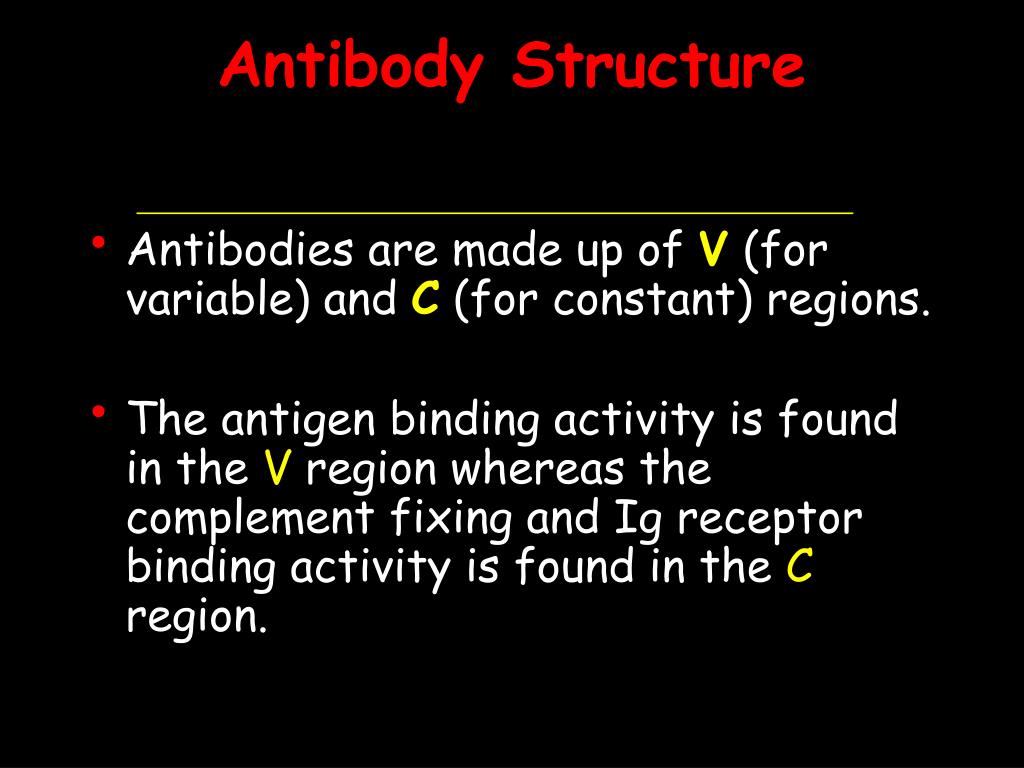 Antibody Structure

• Antibodies are made up of V (for variable) and C (for constant) regions.

• The antigen binding activity is found in the V region whereas the complement fixing and Ig receptor binding activity is found in the C region.